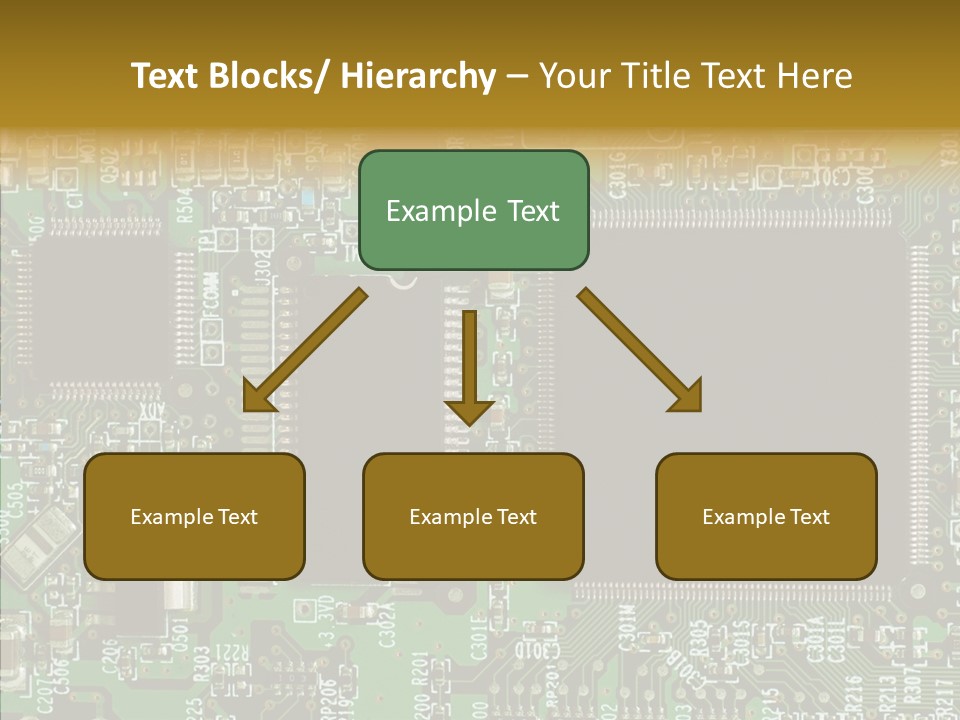 Text Blocks/ Hierarchy – Your Title Text Here

Example Text

Example Text

Example Text

Example Text